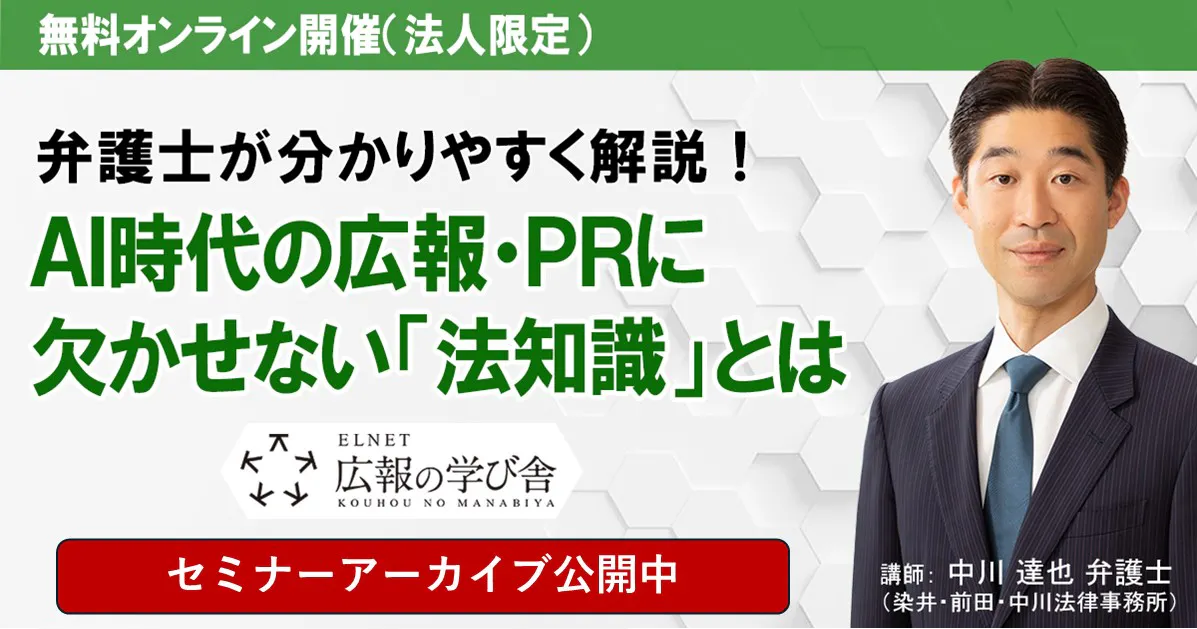 無料オンライン開催（法人限定）

弁護士が分かりやすく解説！

AI時代の広報・PRに欠かせない「法知識」とは

ELNET
広報の学び舎
KOUHOU NO MANABIYA

セミナーアーカイブ公開中

講師：中川 達也 弁護士
（染井・前田・中川法律事務所）